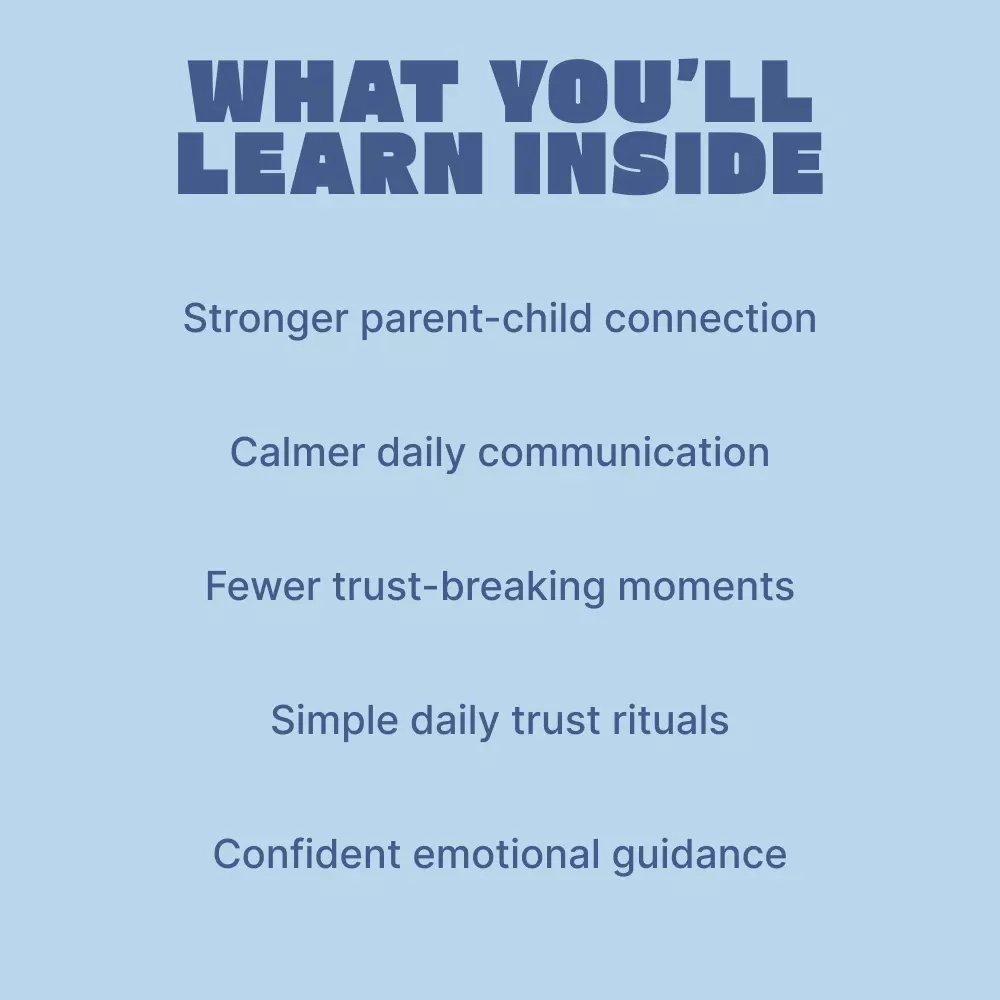 WHAT YOU'LL LEARN INSIDE

Stronger parent-child connection

Calmer daily communication

Fewer trust-breaking moments

Simple daily trust rituals

Confident emotional guidance